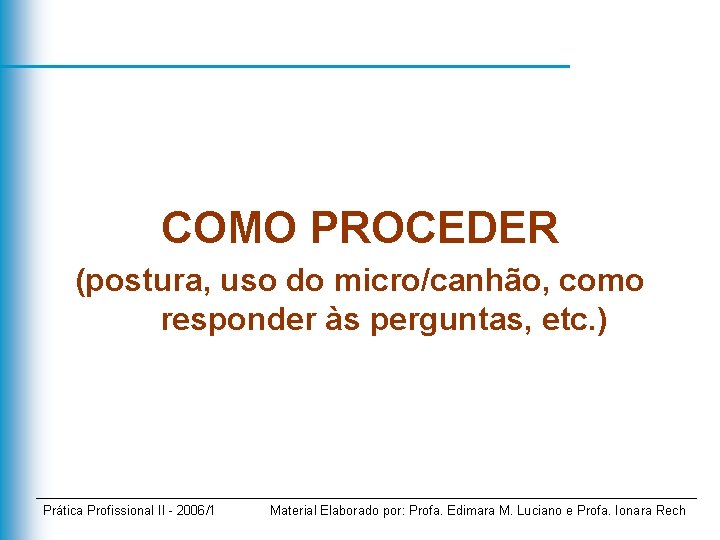 COMO PROCEDER

(postura, uso do micro/canhão, como responder às perguntas, etc.)

Prática Profissional II - 2006/I

Material Elaborado por: Profa. Edimara M. Luciano e Profa. Ionara Rech